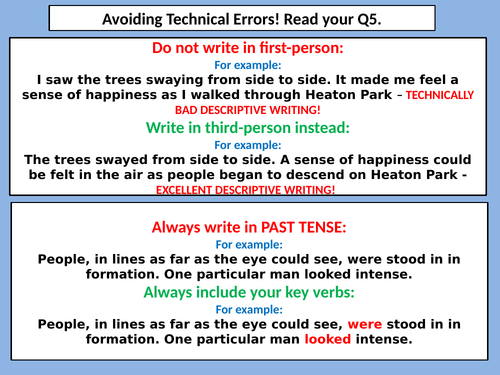 Avoiding Technical Errors! Read your Q5.

Do not write in first-person:
For example:
I saw the trees swaying from side to side. It made me feel a sense of happiness as I walked through Heaton Park – TECHNICALLY BAD DESCRIPTIVE WRITING!

Write in third-person instead:
For example:
The trees swayed from side to side. A sense of happiness could be felt in the air as people began to descend on Heaton Park - EXCELLENT DESCRIPTIVE WRITING!

Always write in PAST TENSE:
For example:
People, in lines as far as the eye could see, were stood in in formation. One particular man looked intense.

Always include your key verbs:
For example:
People, in lines as far as the eye could see, were stood in in formation. One particular man looked intense.